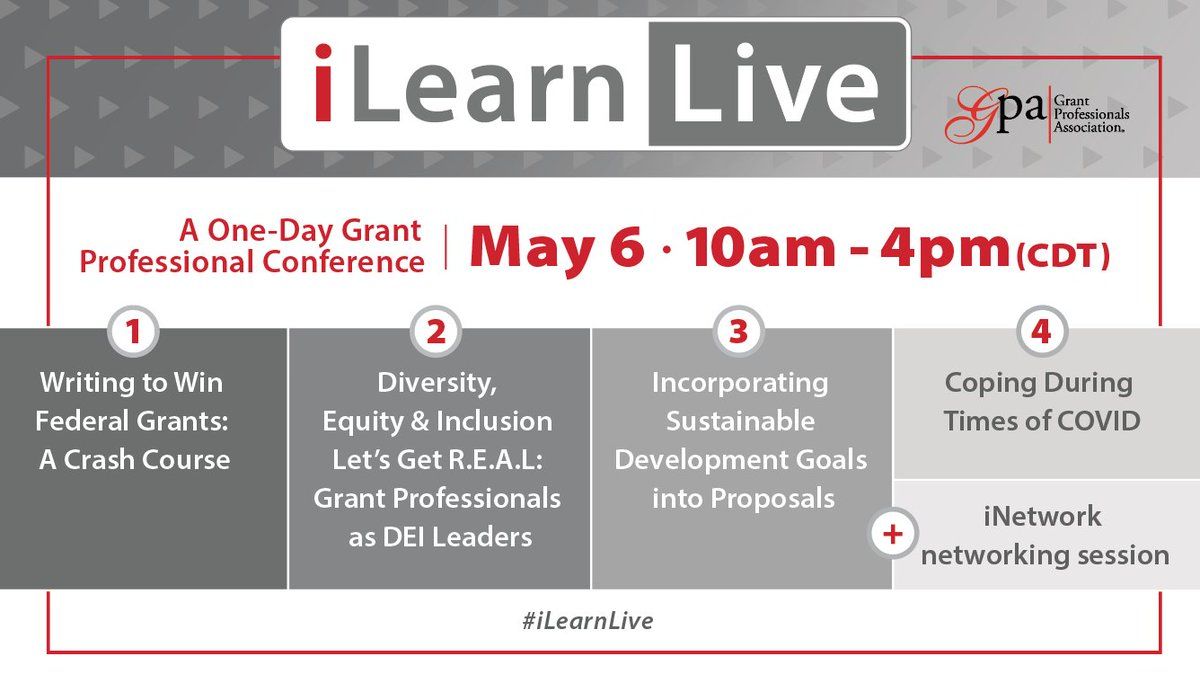 iLearn Live

Gpa Grant Professionals Association.

A One-Day Grant Professional Conference | May 6 · 10am - 4pm (CDT)

1
Writing to Win Federal Grants: A Crash Course

2
Diversity, Equity & Inclusion Let's Get R.E.A.L: Grant Professionals as DEI Leaders

3
Incorporating Sustainable Development Goals into Proposals

4
Coping During Times of COVID

+
iNetwork networking session

#iLearnLive